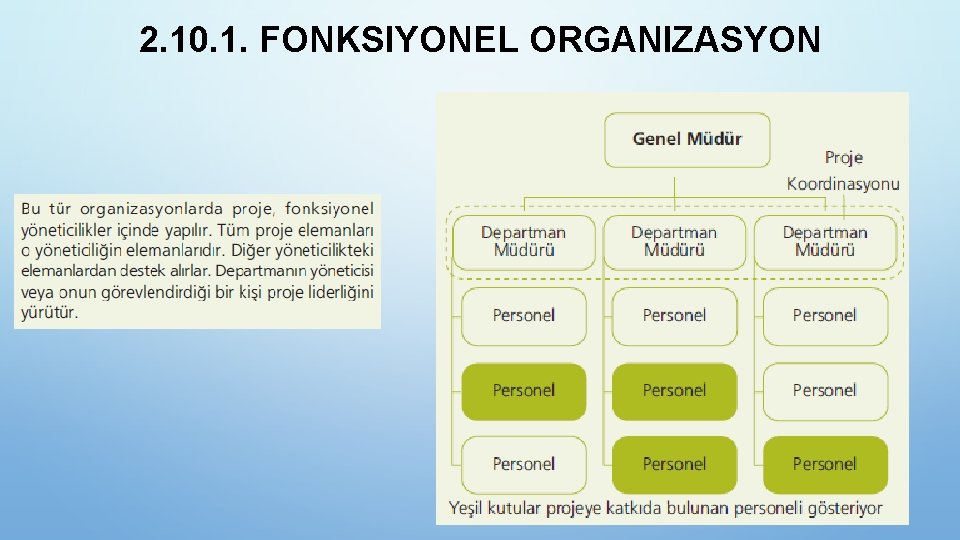 2.10.1. FONKSIYONEL ORGANIZASYON

Bu tür organizasyonlarda proje, fonksiyonel yöneticilikler içinde yapılır. Tüm proje elemanları o yöneticiliğin elemanlarıdır. Diğer yöneticilikteki elemanlardan destek alırlar. Departmanın yöneticisi veya onun görevlendirdiği bir kişi proje liderliğini yürütür.

Genel Müdür

Proje Koordinasyonu

Departman Müdürü

Departman Müdürü

Departman Müdürü

Personel

Personel

Personel

Personel

Personel

Personel

Personel

Personel

Personel

Yeşil kutular projeye katkıda bulunan personeli gösteriyor